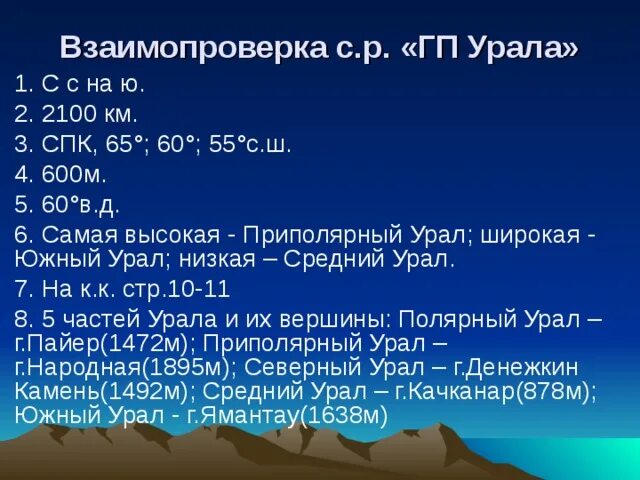 Взаимопроверка с.р. «ГП Урала»

1. С с на ю.

2. 2100 км.

3. СПК, 65°; 60°; 55°с.ш.

4. 600м.

5. 60°в.д.

6. Самая высокая - Приполярный Урал; широкая - Южный Урал; низкая – Средний Урал.

7. На к.к. стр.10-11

8. 5 частей Урала и их вершины: Полярный Урал – г.Пайер(1472м); Приполярный Урал – г.Народная(1895м); Северный Урал – г.Денежкин Камень(1492м); Средний Урал – г.Качканар(878м); Южный Урал - г.Ямантау(1638м)